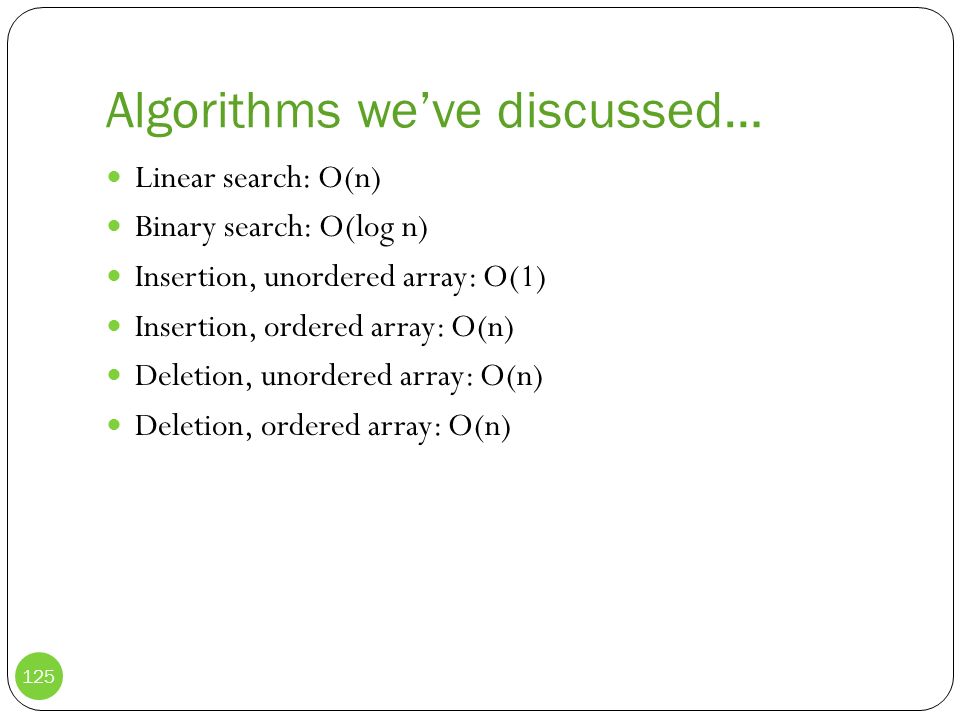 Algorithms we've discussed…

- Linear search: O(n)
- Binary search: O(log n)
- Insertion, unordered array: O(1)
- Insertion, ordered array: O(n)
- Deletion, unordered array: O(n)
- Deletion, ordered array: O(n)

125